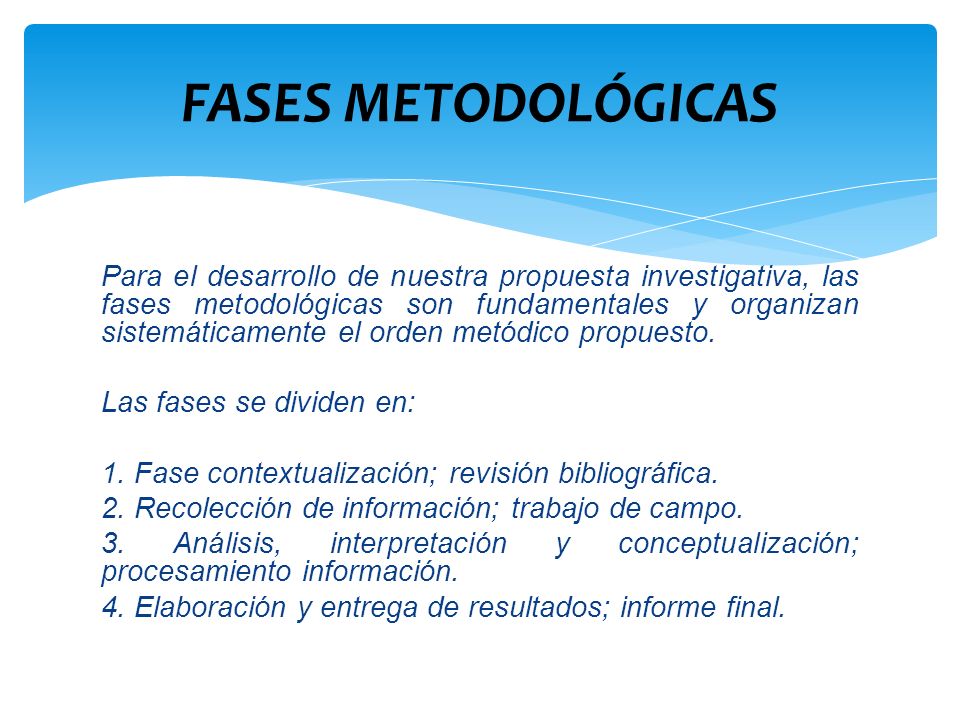 FASES METODOLÓGICAS

Para el desarrollo de nuestra propuesta investigativa, las fases metodológicas son fundamentales y organizan sistemáticamente el orden metódico propuesto.

Las fases se dividen en:

1. Fase contextualización; revisión bibliográfica.
2. Recolección de información; trabajo de campo.
3. Análisis, interpretación y conceptualización; procesamiento información.
4. Elaboración y entrega de resultados; informe final.